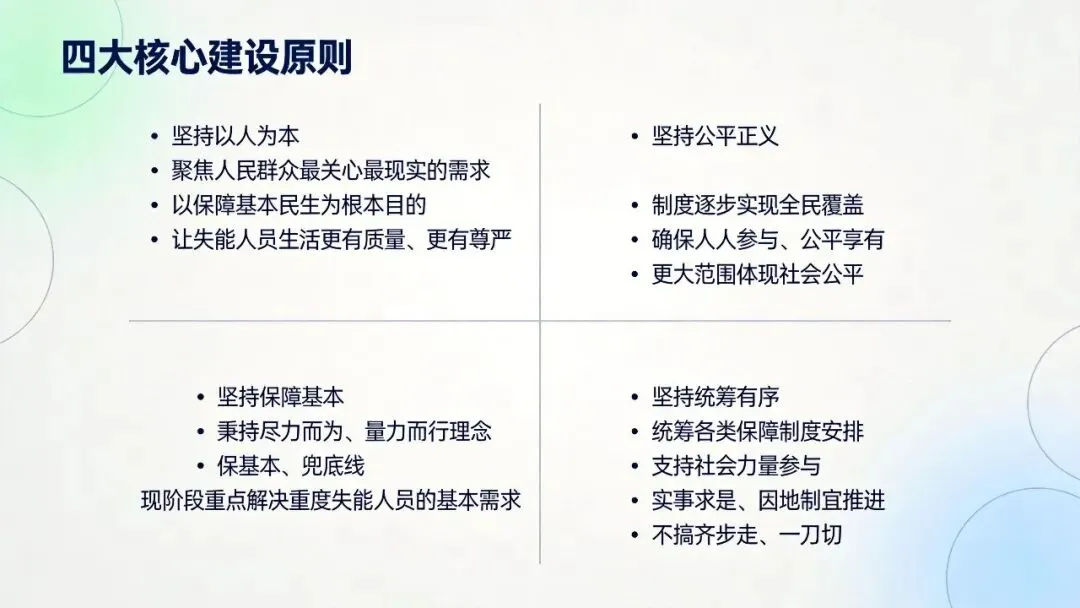 四大核心建设原则

• 坚持以人为本
• 聚焦人民群众最关心最现实的需求
• 以保障基本民生为根本目的
• 让失能人员生活更有质量、更有尊严

• 坚持公平正义

• 制度逐步实现全民覆盖
• 确保人人参与、公平享有
• 更大范围体现社会公平

• 坚持保障基本
• 秉持尽力而为、量力而行理念
• 保基本、兜底线
现阶段重点解决重度失能人员的基本需求

• 坚持统筹有序
• 统筹各类保障制度安排
• 支持社会力量参与
• 实事求是、因地制宜推进
• 不搞齐步走、一刀切